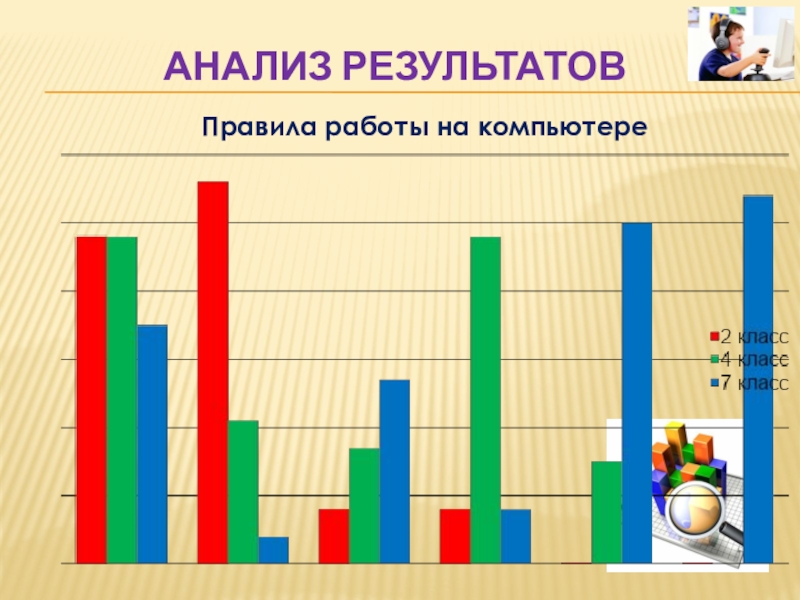 АНАЛИЗ РЕЗУЛЬТАТОВ

Правила работы на компьютере

2 класс
4 класс
7 класс